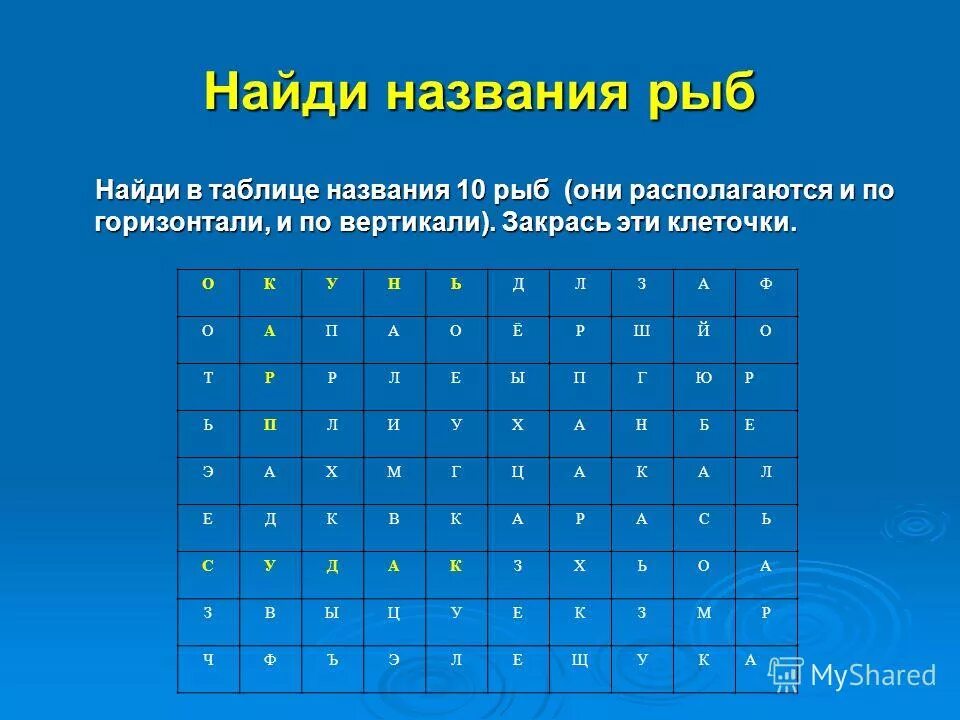 Найди названия рыб

Найди в таблице названия 10 рыб (они располагаются и по горизонтали, и по вертикали). Закрась эти клеточки.

| О | К | У | Н | Ь | Д | Л | З | А | Ф |
|---|---|---|---|---|---|---|---|---|---|
| О | А | П | А | О | Ё | Р | Ш | Й | О |
| Т | Р | Р | Л | Е | Ы | П | Г | Ю | Р |
| Ь | П | Л | И | У | Х | А | Н | Б | Е |
| Э | А | Х | М | Г | Ц | А | К | А | Л |
| Е | Д | К | В | К | А | Р | А | С | Ь |
| С | У | Д | А | К | З | Х | Ь | О | А |
| З | В | Ы | Ц | У | Е | К | З | М | Р |
| Ч | Ф | Ъ | Э | Л | Е | Щ | У | К | А |

MyShared